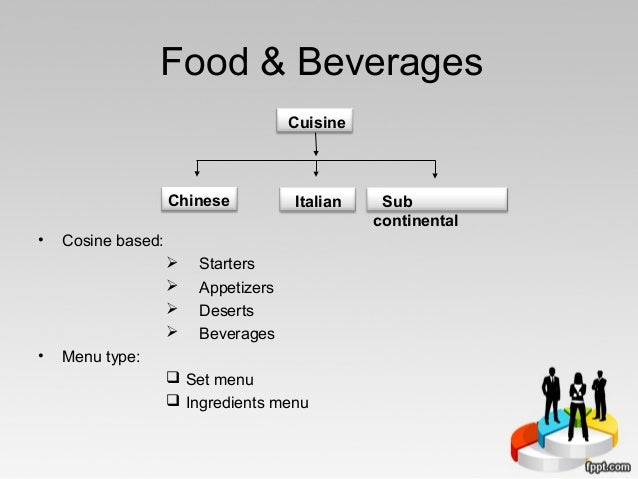 Food & Beverages

Cuisine

Chinese

Italian

Sub continental

• Cosine based:

➢ Starters

➢ Appetizers

➢ Deserts

➢ Beverages

• Menu type:

❑ Set menu

❑ Ingredients menu

fppt.com